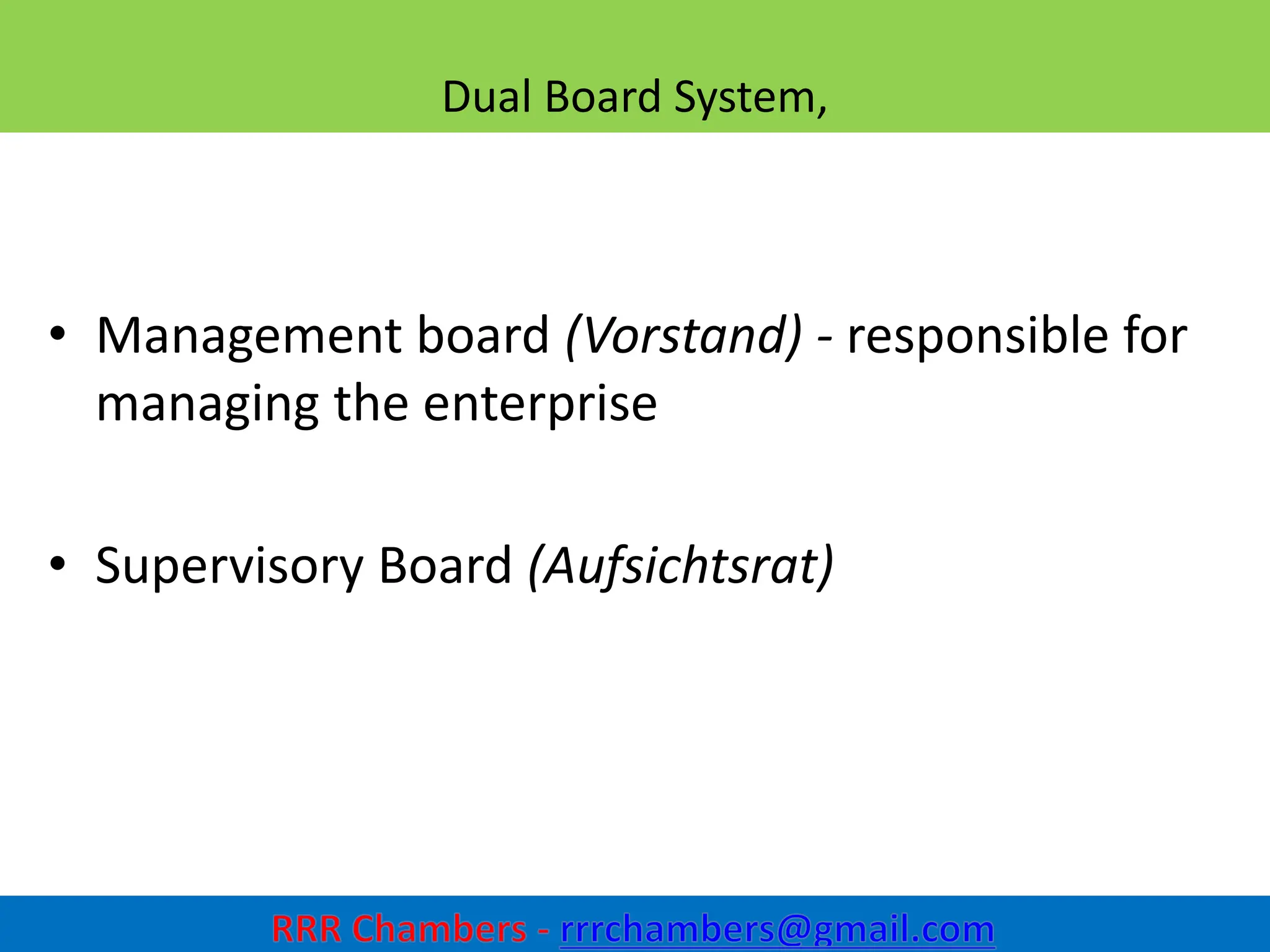 Dual Board System,

• Management board (Vorstand) - responsible for managing the enterprise

• Supervisory Board (Aufsichtsrat)

RRR Chambers - rrrchambers@gmail.com